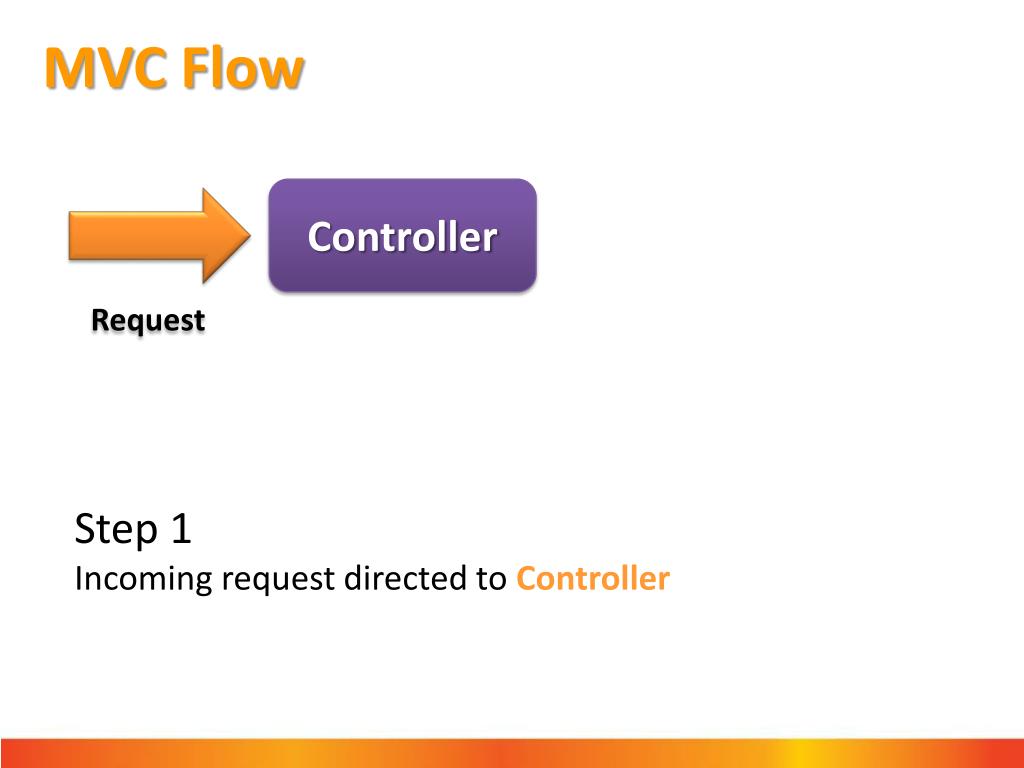 MVC Flow

Controller

Request

Step 1
Incoming request directed to Controller